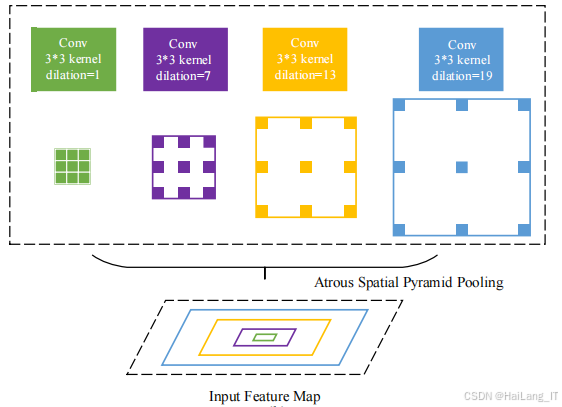 Conv
3*3 kernel
dilation=1

Conv
3*3 kernel
dilation=7

Conv
3*3 kernel
dilation=13

Conv
3*3 kernel
dilation=19

Atrous Spatial Pyramid Pooling

Input Feature Map

CSDN @HaiLang_IT